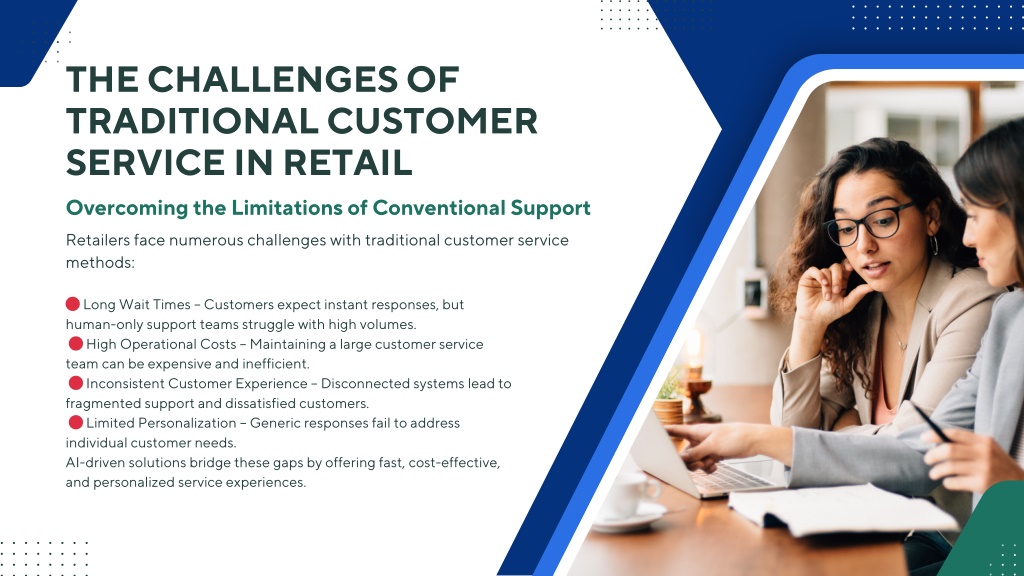 THE CHALLENGES OF TRADITIONAL CUSTOMER SERVICE IN RETAIL

Overcoming the Limitations of Conventional Support

Retailers face numerous challenges with traditional customer service methods:

🔴 Long Wait Times – Customers expect instant responses, but human-only support teams struggle with high volumes.
🔴 High Operational Costs – Maintaining a large customer service team can be expensive and inefficient.
🔴 Inconsistent Customer Experience – Disconnected systems lead to fragmented support and dissatisfied customers.
🔴 Limited Personalization – Generic responses fail to address individual customer needs.
AI-driven solutions bridge these gaps by offering fast, cost-effective, and personalized service experiences.